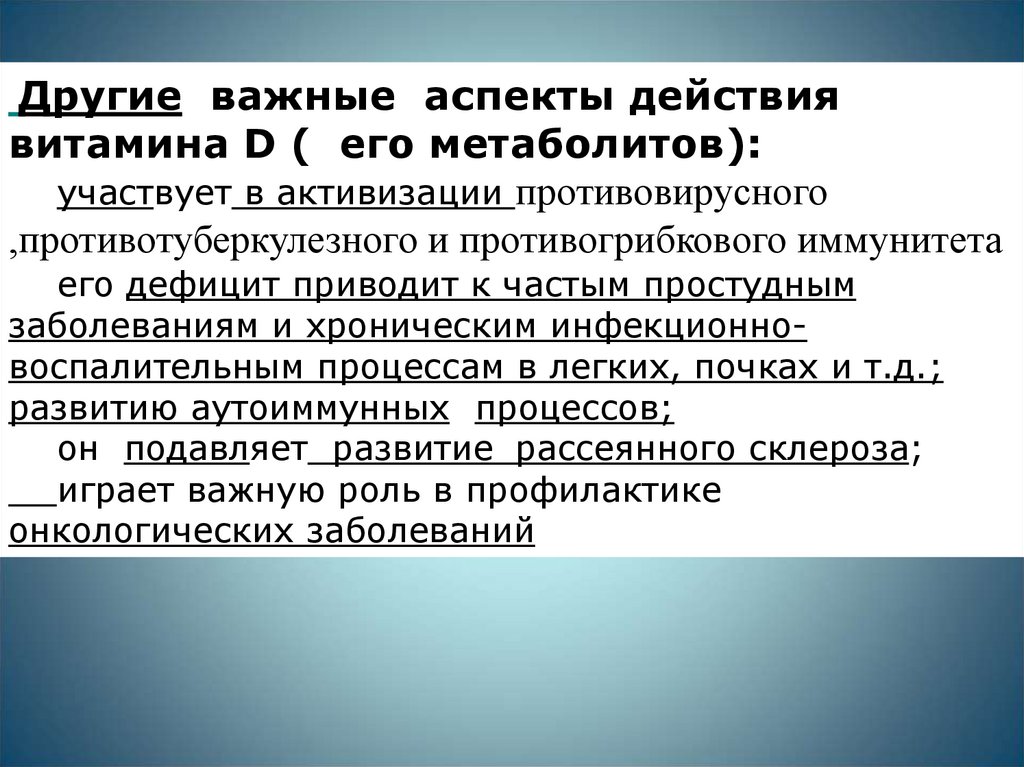 Другие важные аспекты действия витамина D ( его метаболитов):

участвует в активизации противовирусного ,противотуберкулезного и противогрибкового иммунитета

его дефицит приводит к частым простудным заболеваниям и хроническим инфекционно-воспалительным процессам в легких, почках и т.д.; развитию аутоиммунных процессов;

он подавляет развитие рассеянного склероза;

играет важную роль в профилактике онкологических заболеваний